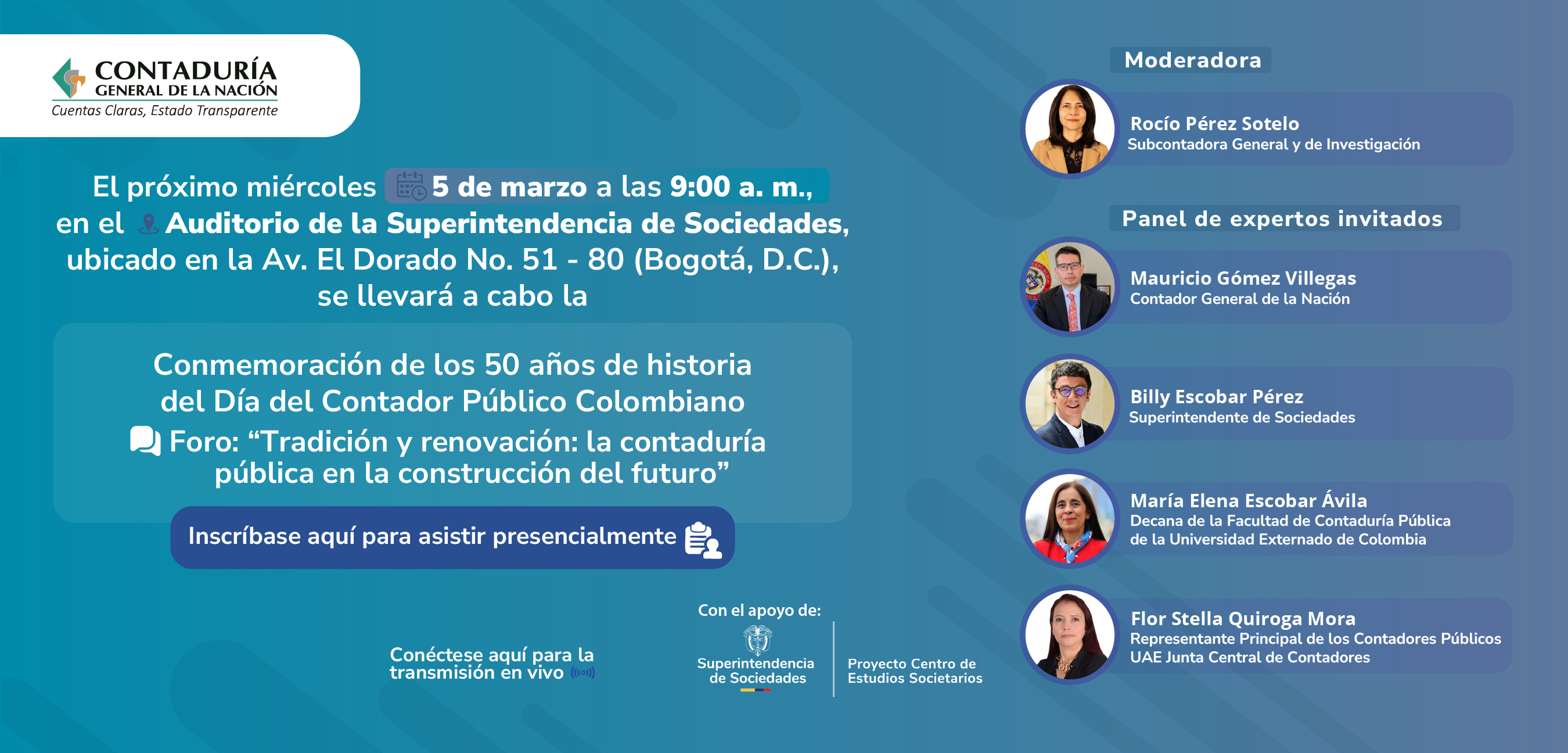 CONTADURÍA
GENERAL DE LA NACIÓN
Cuentas Claras, Estado Transparente

El próximo miércoles 5 de marzo a las 9:00 a. m., en el Auditorio de la Superintendencia de Sociedades, ubicado en la Av. El Dorado No. 51 - 80 (Bogotá, D.C.), se llevará a cabo la

Conmemoración de los 50 años de historia del Día del Contador Público Colombiano
Foro: “Tradición y renovación: la contaduría pública en la construcción del futuro”

Inscríbase aquí para asistir presencialmente

Conéctese aquí para la transmisión en vivo

Con el apoyo de:
Superintendencia de Sociedades
Proyecto Centro de Estudios Societarios

Moderadora

Rocío Pérez Sotelo
Subcontadora General y de Investigación

Panel de expertos invitados

Mauricio Gómez Villegas
Contador General de la Nación

Billy Escobar Pérez
Superintendente de Sociedades

María Elena Escobar Ávila
Decana de la Facultad de Contaduría Pública de la Universidad Externado de Colombia

Flor Stella Quiroga Mora
Representante Principal de los Contadores Públicos
UAE Junta Central de Contadores